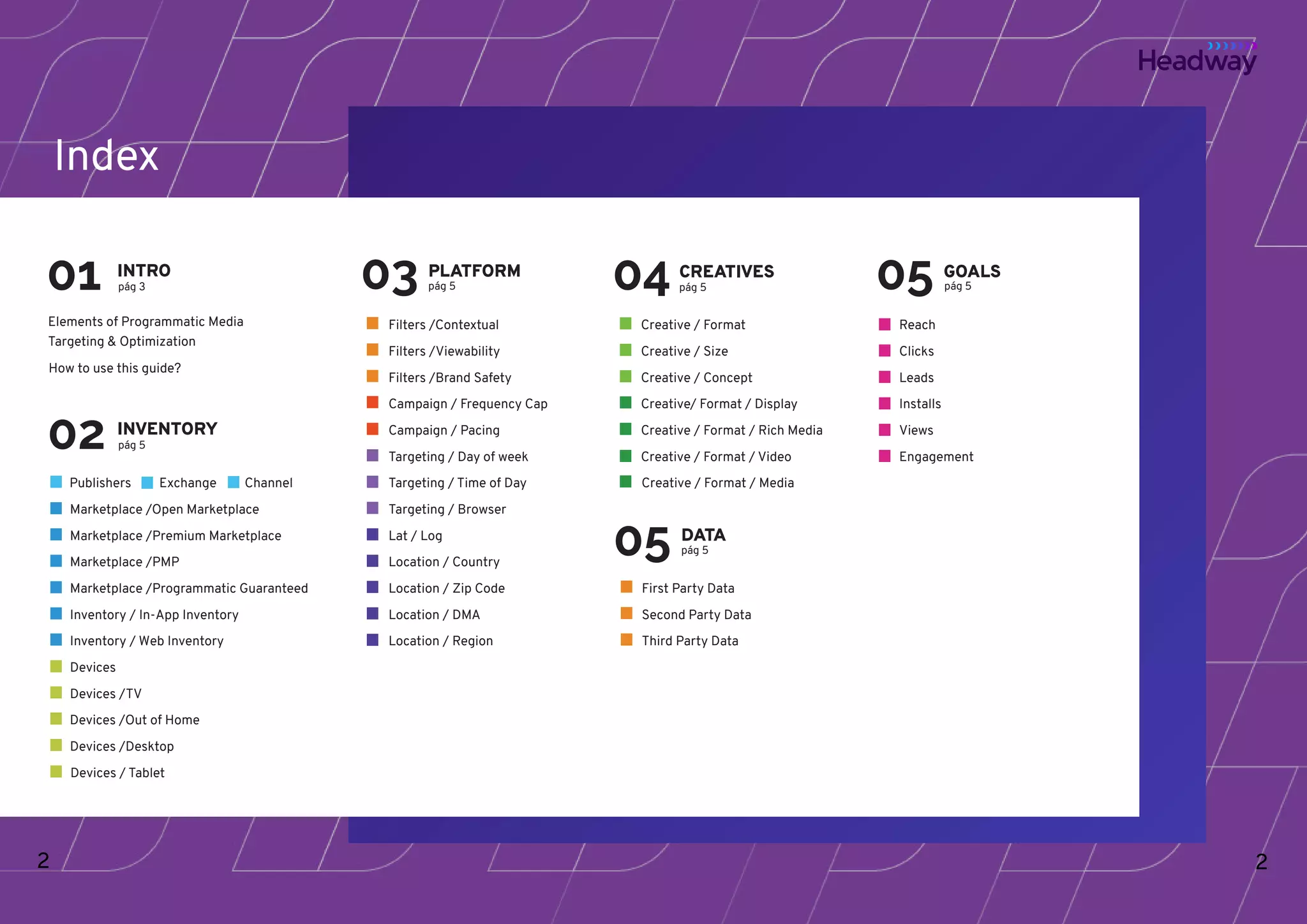 Headway

Index

01 INTRO
pág 3

Elements of Programmatic Media Targeting & Optimization

How to use this guide?

02 INVENTORY
pág 5

Publishers Exchange Channel
Marketplace /Open Marketplace
Marketplace /Premium Marketplace
Marketplace /PMP
Marketplace /Programmatic Guaranteed
Inventory / In-App Inventory
Inventory / Web Inventory
Devices
Devices /TV
Devices /Out of Home
Devices /Desktop
Devices / Tablet

03 PLATFORM
pág 5

Filters /Contextual
Filters /Viewability
Filters /Brand Safety
Campaign / Frequency Cap
Campaign / Pacing
Targeting / Day of week
Targeting / Time of Day
Targeting / Browser
Lat / Log
Location / Country
Location / Zip Code
Location / DMA
Location / Region

04 CREATIVES
pág 5

Creative / Format
Creative / Size
Creative / Concept
Creative/ Format / Display
Creative / Format / Rich Media
Creative / Format / Video
Creative / Format / Media

05 DATA
pág 5

First Party Data
Second Party Data
Third Party Data

05 GOALS
pág 5

Reach
Clicks
Leads
Installs
Views
Engagement

2

2